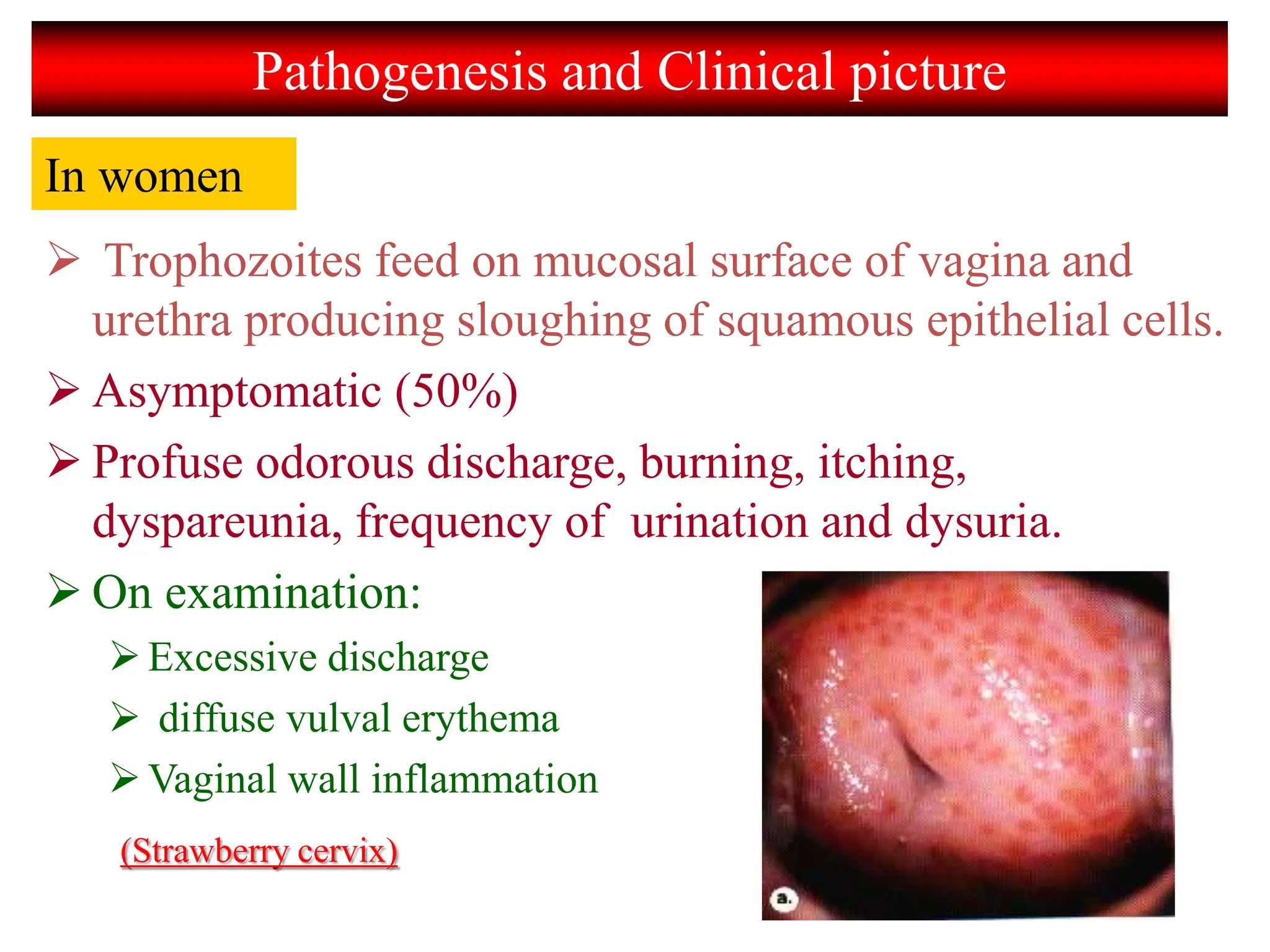 Pathogenesis and Clinical picture

In women

➢ Trophozoites feed on mucosal surface of vagina and urethra producing sloughing of squamous epithelial cells.

➢ Asymptomatic (50%)

➢ Profuse odorous discharge, burning, itching, dyspareunia, frequency of urination and dysuria.

➢ On examination:

➢ Excessive discharge

➢ diffuse vulval erythema

➢ Vaginal wall inflammation

(Strawberry cervix)

a.